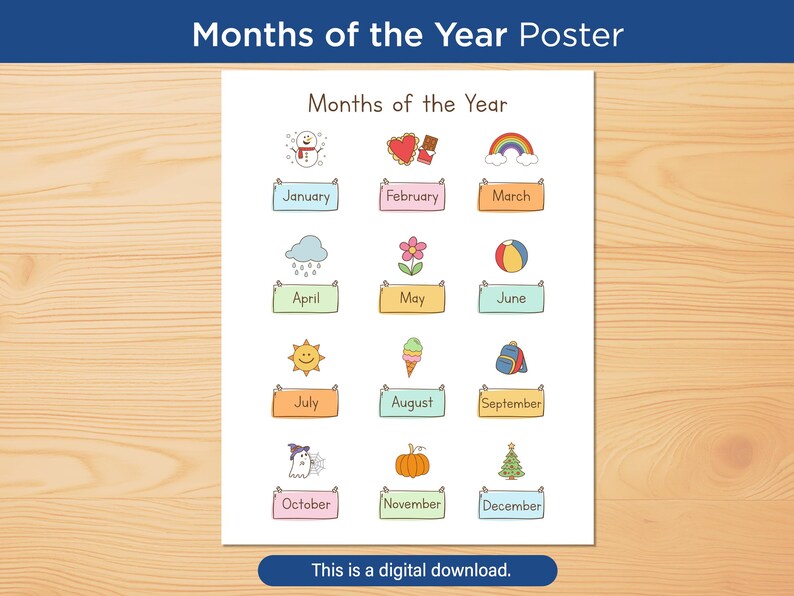 Months of the Year Poster

Months of the Year

January
February
March

April
May
June

July
August
September

October
November
December

This is a digital download.